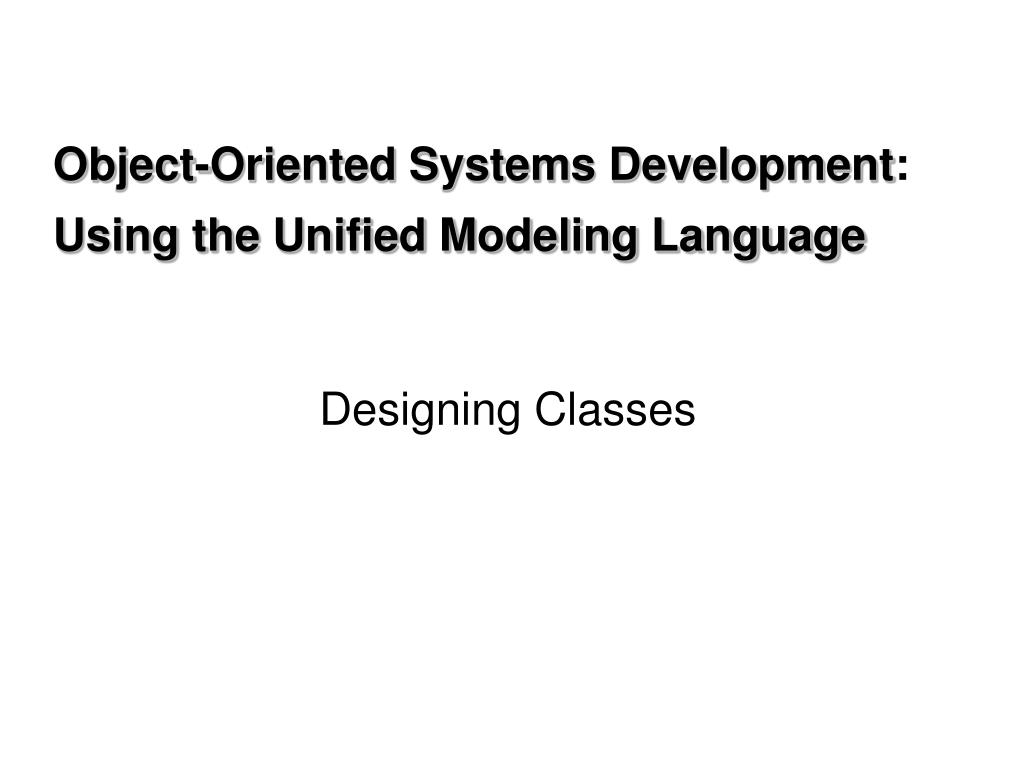 Object-Oriented Systems Development:
Using the Unified Modeling Language

Designing Classes